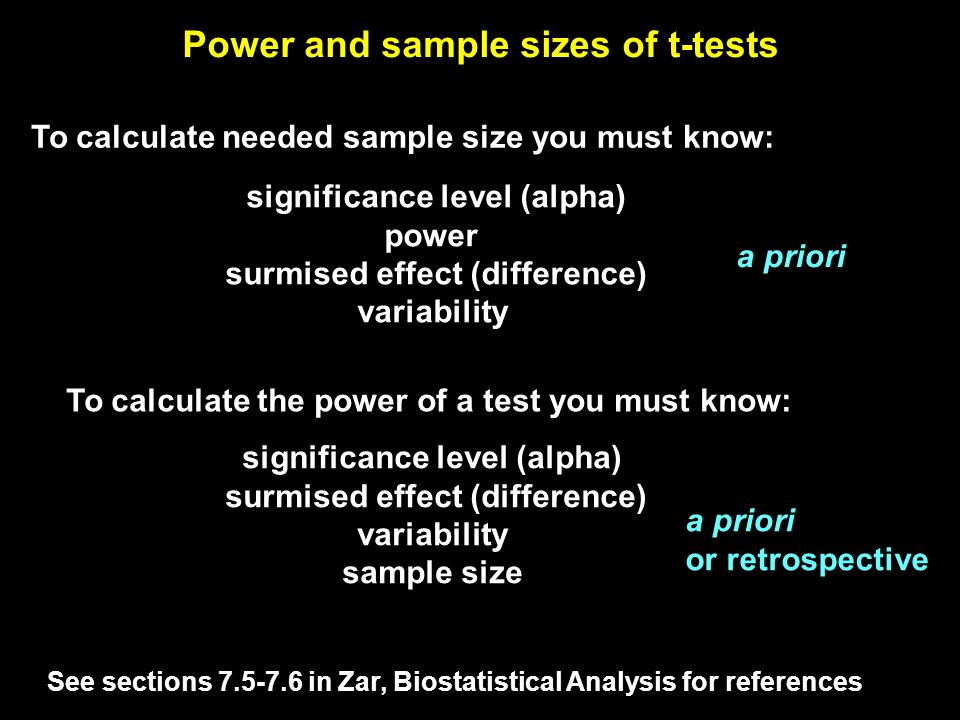 Power and sample sizes of t-tests

To calculate needed sample size you must know:

significance level (alpha)
power
surmised effect (difference)
variability

a priori

To calculate the power of a test you must know:

significance level (alpha)
surmised effect (difference)
variability
sample size

a priori
or retrospective

See sections 7.5-7.6 in Zar, Biostatistical Analysis for references